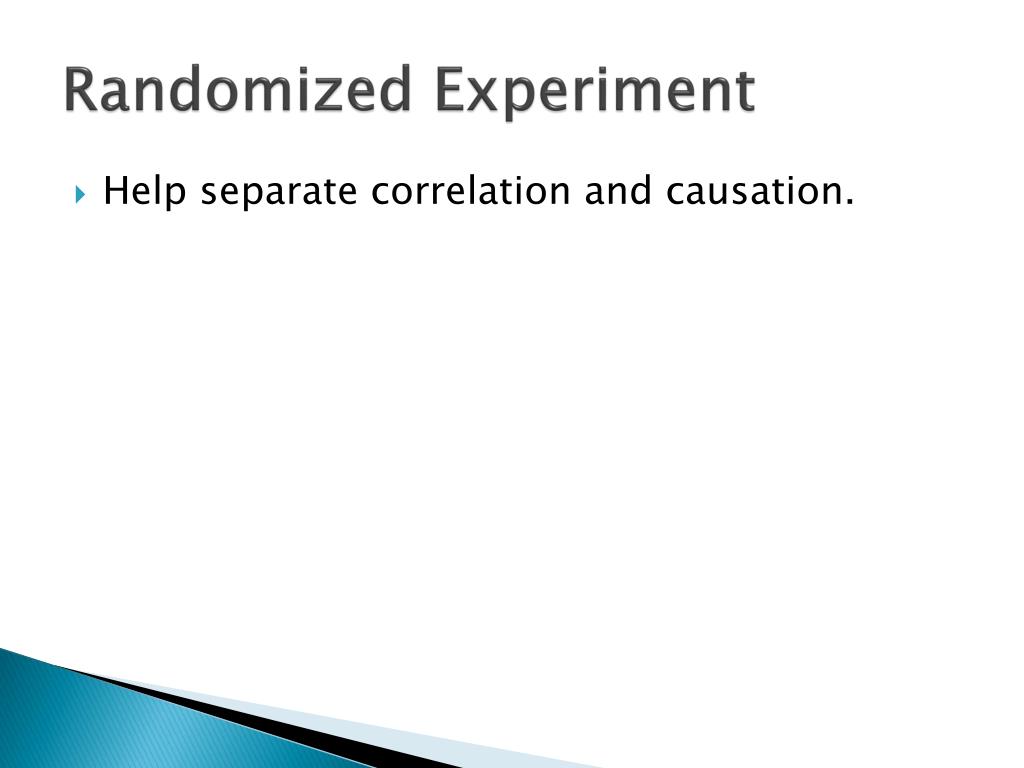 Randomized Experiment

Help separate correlation and causation.